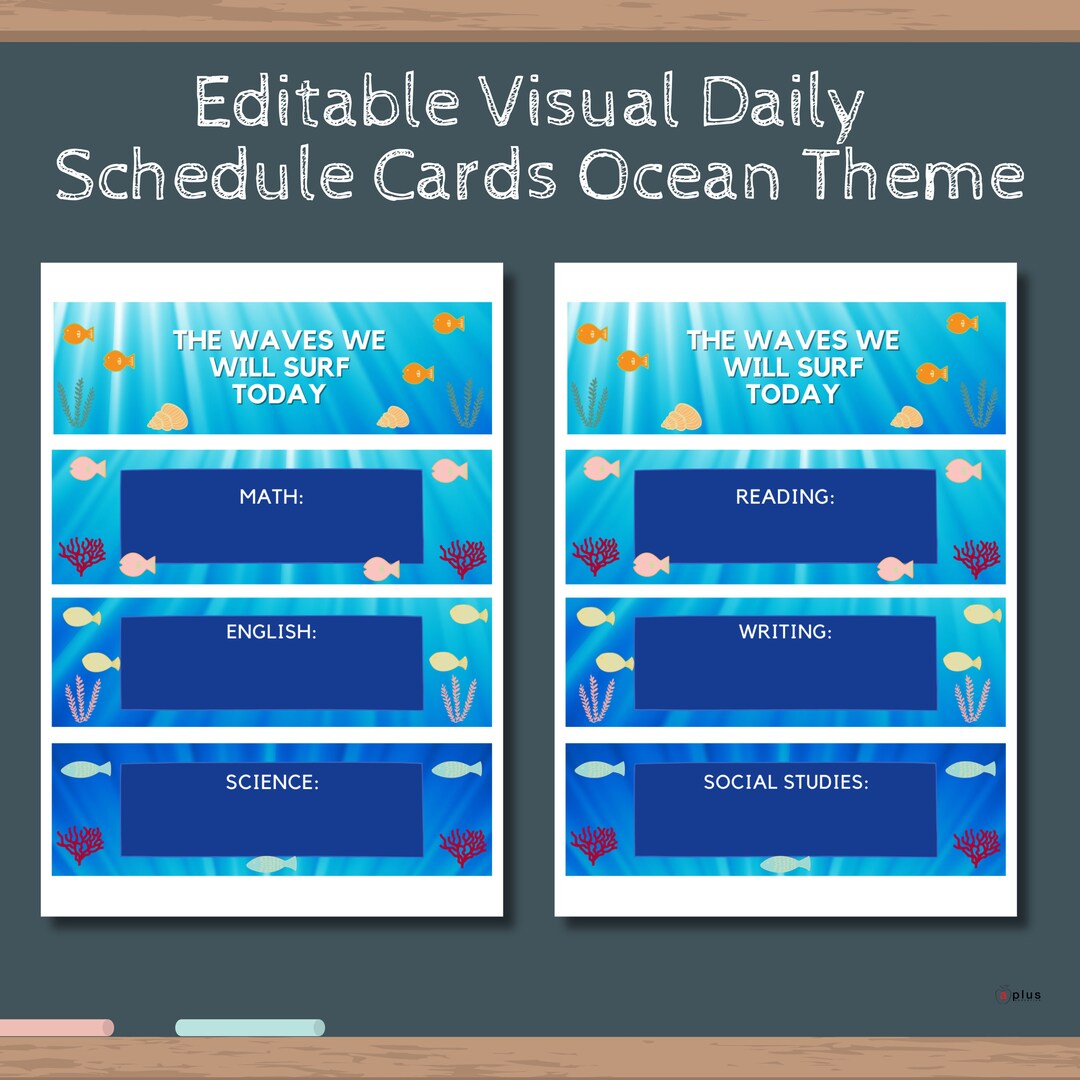 Editable Visual Daily Schedule Cards Ocean Theme

THE WAVES WE WILL SURF TODAY

MATH:

ENGLISH:

SCIENCE:

THE WAVES WE WILL SURF TODAY

READING:

WRITING:

SOCIAL STUDIES:

plus